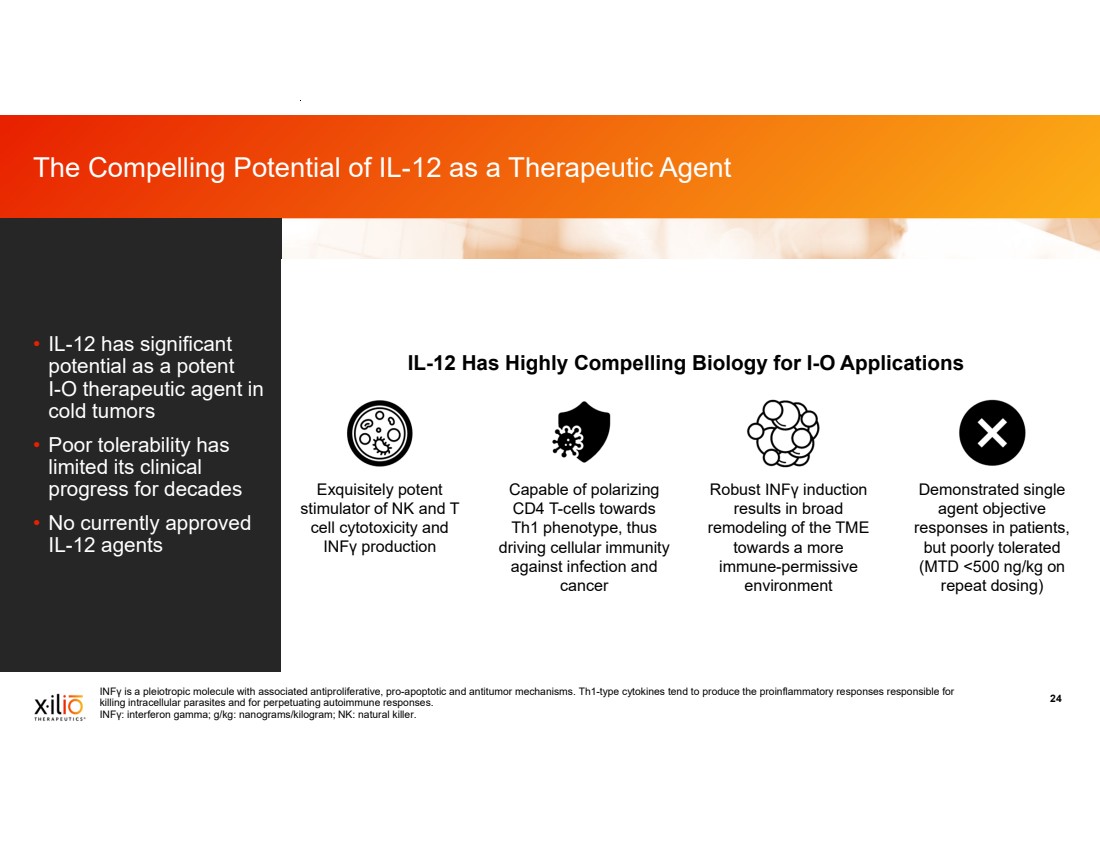 The Compelling Potential of IL-12 as a Therapeutic Agent

• IL-12 has significant potential as a potent I-O therapeutic agent in cold tumors

• Poor tolerability has limited its clinical progress for decades

• No currently approved IL-12 agents

IL-12 Has Highly Compelling Biology for I-O Applications

Exquisitely potent stimulator of NK and T cell cytotoxicity and INFγ production

Capable of polarizing CD4 T-cells towards Th1 phenotype, thus driving cellular immunity against infection and cancer

Robust INFγ induction results in broad remodeling of the TME towards a more immune-permissive environment

Demonstrated single agent objective responses in patients, but poorly tolerated (MTD <500 ng/kg on repeat dosing)

xilio THERAPEUTICS

INFγ is a pleiotropic molecule with associated antiproliferative, pro-apoptotic and antitumor mechanisms. Th1-type cytokines tend to produce the proinflammatory responses responsible for killing intracellular parasites and for perpetuating autoimmune responses.
INFγ: interferon gamma; g/kg: nanograms/kilogram; NK: natural killer.

24